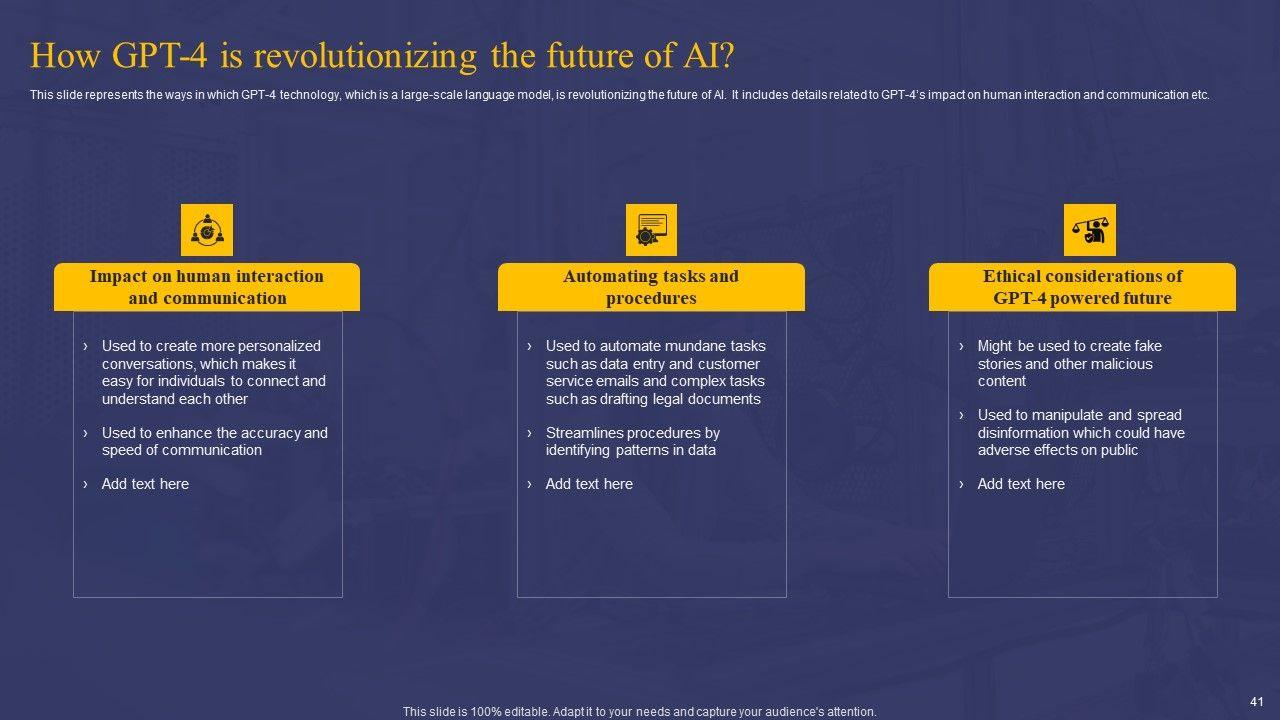 How GPT-4 is revolutionizing the future of AI?

This slide represents the ways in which GPT-4 technology, which is a large-scale language model, is revolutionizing the future of AI. It includes details related to GPT-4's impact on human interaction and communication etc.

Impact on human interaction and communication

› Used to create more personalized conversations, which makes it easy for individuals to connect and understand each other

› Used to enhance the accuracy and speed of communication

› Add text here

Automating tasks and procedures

› Used to automate mundane tasks such as data entry and customer service emails and complex tasks such as drafting legal documents

› Streamlines procedures by identifying patterns in data

› Add text here

Ethical considerations of GPT-4 powered future

› Might be used to create fake stories and other malicious content

› Used to manipulate and spread disinformation which could have adverse effects on public

› Add text here

This slide is 100% editable. Adapt it to your needs and capture your audience's attention.

41